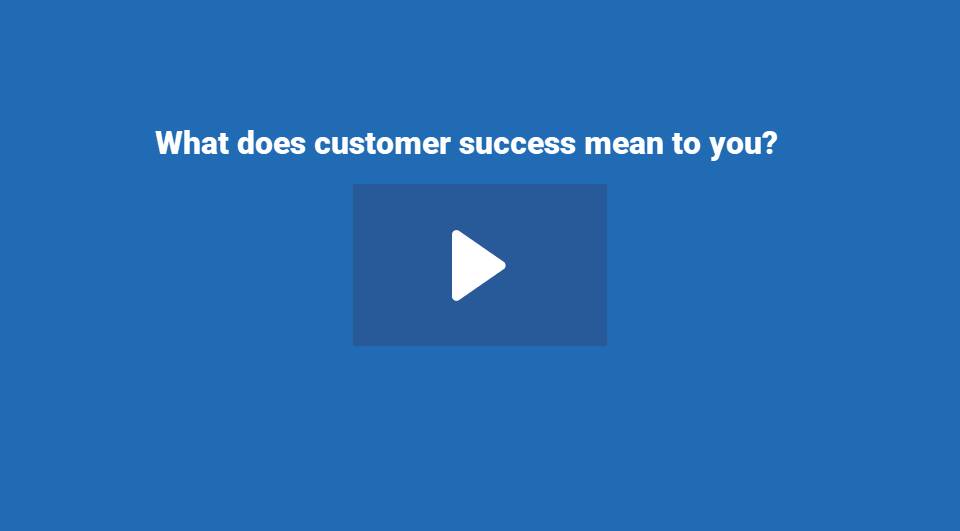 What does customer success mean to you?